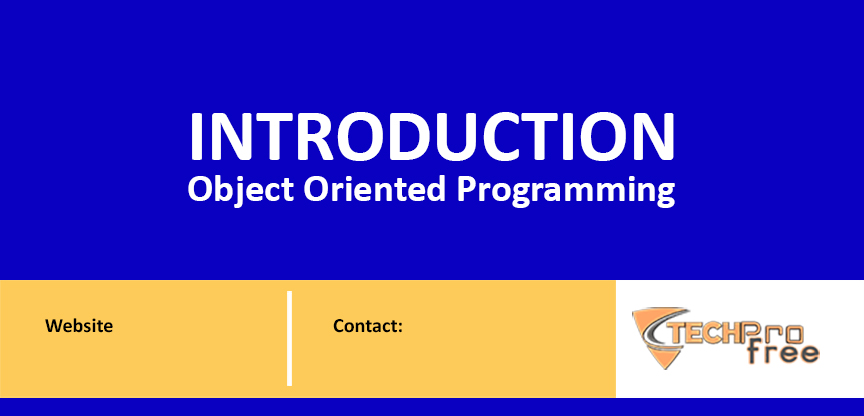 INTRODUCTION
Object Oriented Programming

Website

Contact:

TECHPro free